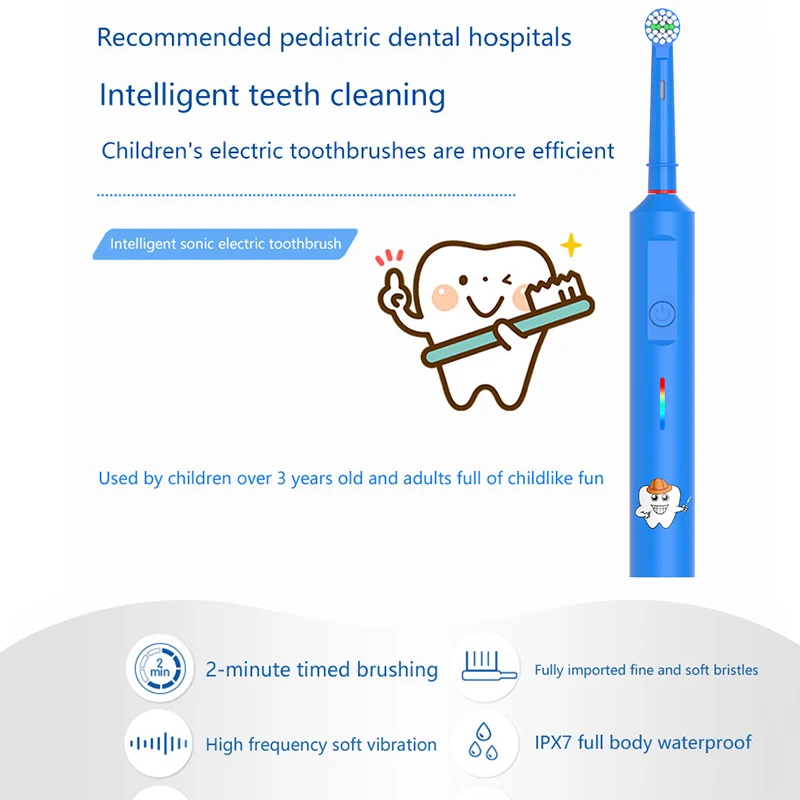 Recommended pediatric dental hospitals

Intelligent teeth cleaning

Children's electric toothbrushes are more efficient

Intelligent sonic electric toothbrush

Used by children over 3 years old and adults full of childlike fun

2 min

2-minute timed brushing

Fully imported fine and soft bristles

High frequency soft vibration

IPX7 full body waterproof